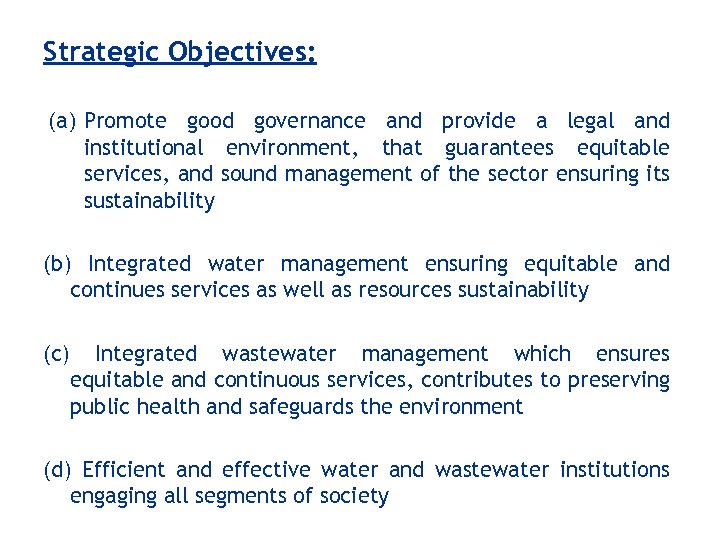 Strategic Objectives:

(a) Promote good governance and provide a legal and institutional environment, that guarantees equitable services, and sound management of the sector ensuring its sustainability

(b) Integrated water management ensuring equitable and continues services as well as resources sustainability

(c) Integrated wastewater management which ensures equitable and continuous services, contributes to preserving public health and safeguards the environment

(d) Efficient and effective water and wastewater institutions engaging all segments of society